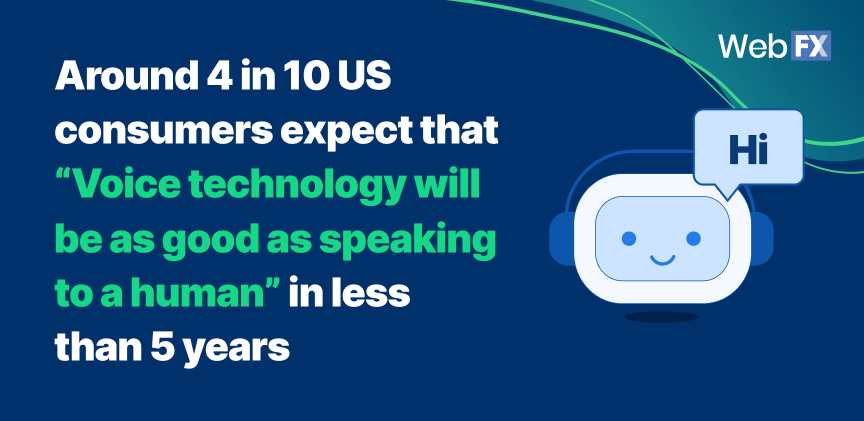 WebFX

Around 4 in 10 US consumers expect that “Voice technology will be as good as speaking to a human” in less than 5 years

Hi